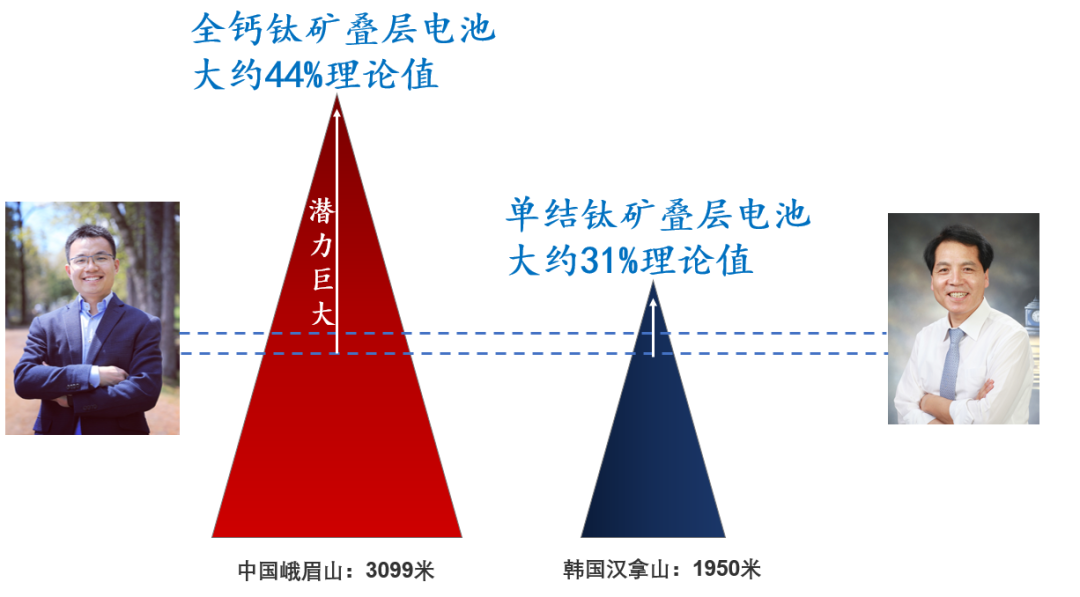 全钙钛矿叠层电池
大约44%理论值

潜力巨大

单结钛矿叠层电池
大约31%理论值

中国峨眉山：3099米

韩国汉拿山：1950米